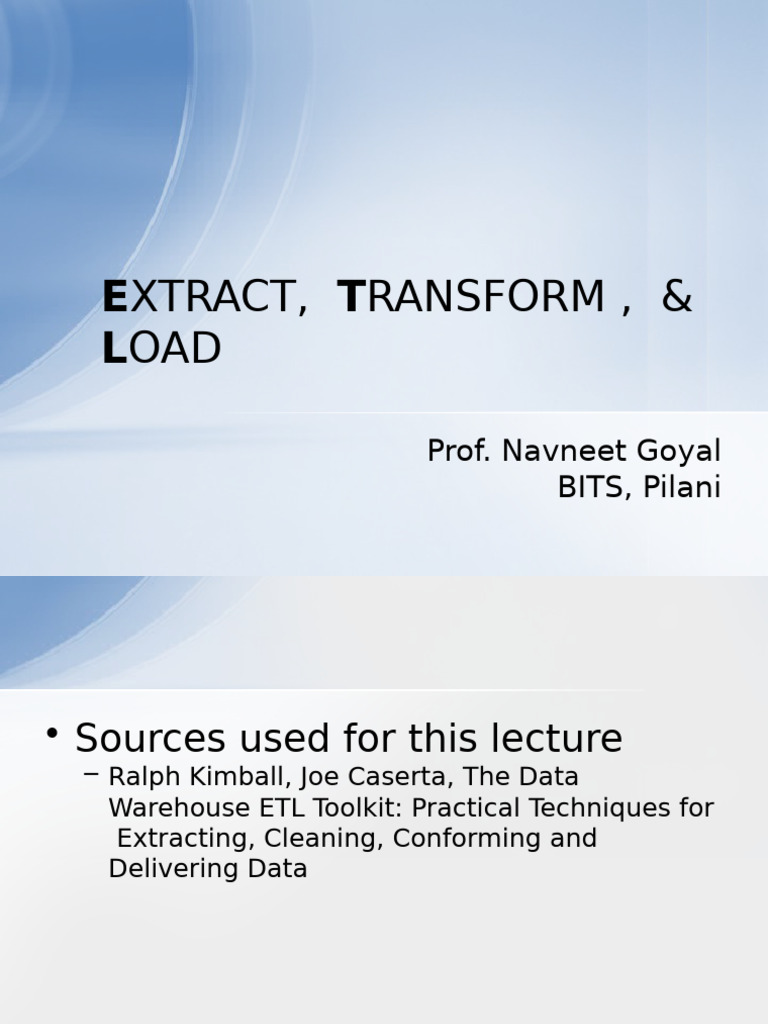 EXTRACT, TRANSFORM , & LOAD

Prof. Navneet Goyal
BITS, Pilani

• Sources used for this lecture
– Ralph Kimball, Joe Caserta, The Data Warehouse ETL Toolkit: Practical Techniques for Extracting, Cleaning, Conforming and Delivering Data